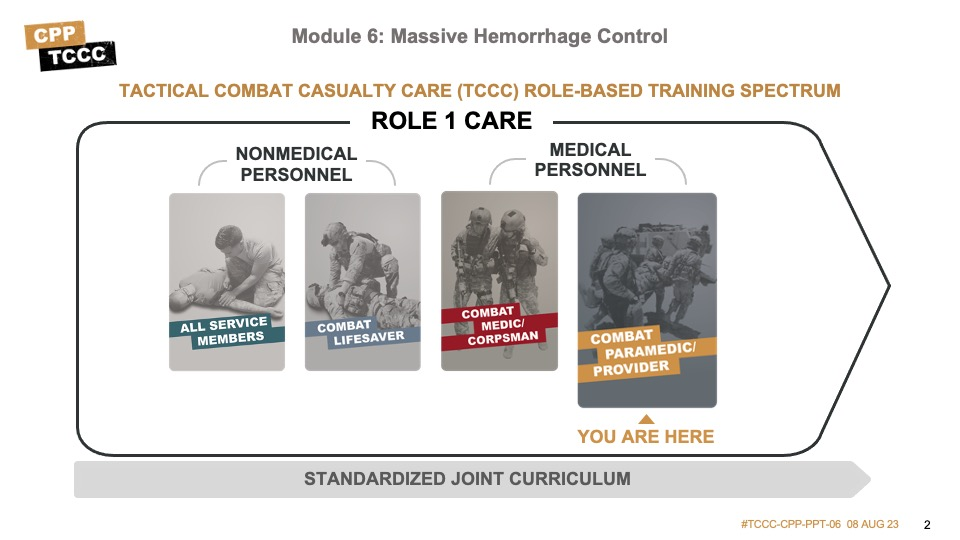 CPP TCCC

Module 6: Massive Hemorrhage Control

TACTICAL COMBAT CASUALTY CARE (TCCC) ROLE-BASED TRAINING SPECTRUM

ROLE 1 CARE

NONMEDICAL PERSONNEL

MEDICAL PERSONNEL

ALL SERVICE MEMBERS

COMBAT LIFESAVER

COMBAT MEDIC/ CORPSMAN

COMBAT PARAMEDIC/ PROVIDER

YOU ARE HERE

STANDARDIZED JOINT CURRICULUM

#TCCC-CPP-PPT-06 08 AUG 23

2